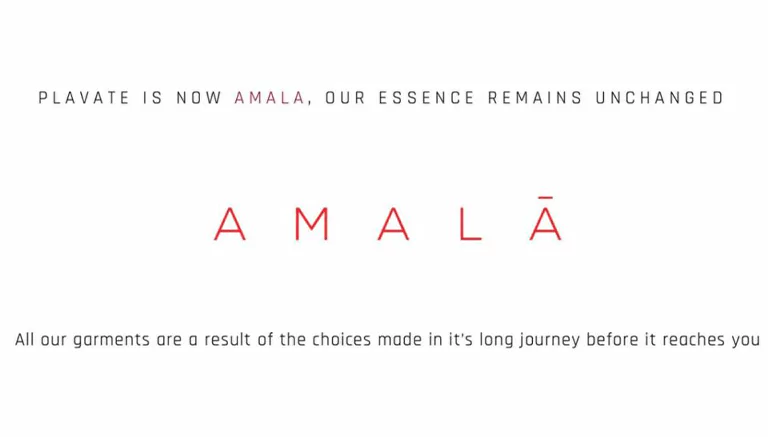 PLAVATE IS NOW AMALA, OUR ESSENCE REMAINS UNCHANGED

AMALĀ

All our garments are a result of the choices made in it's long journey before it reaches you